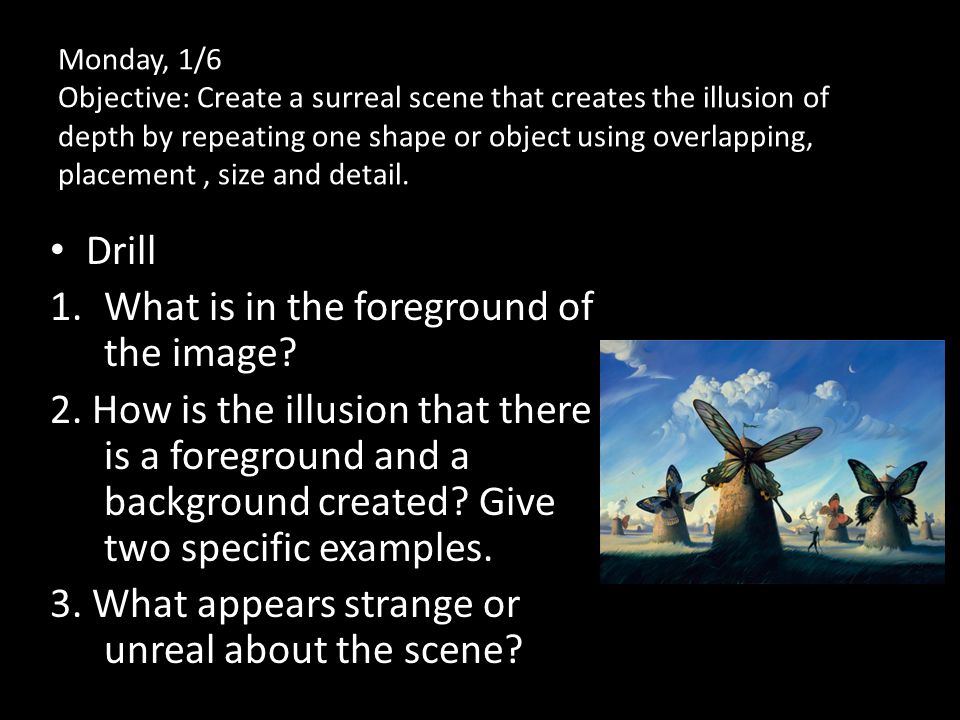 Monday, 1/6
Objective: Create a surreal scene that creates the illusion of depth by repeating one shape or object using overlapping, placement , size and detail.

• Drill
1. What is in the foreground of the image?
2. How is the illusion that there is a foreground and a background created? Give two specific examples.
3. What appears strange or unreal about the scene?